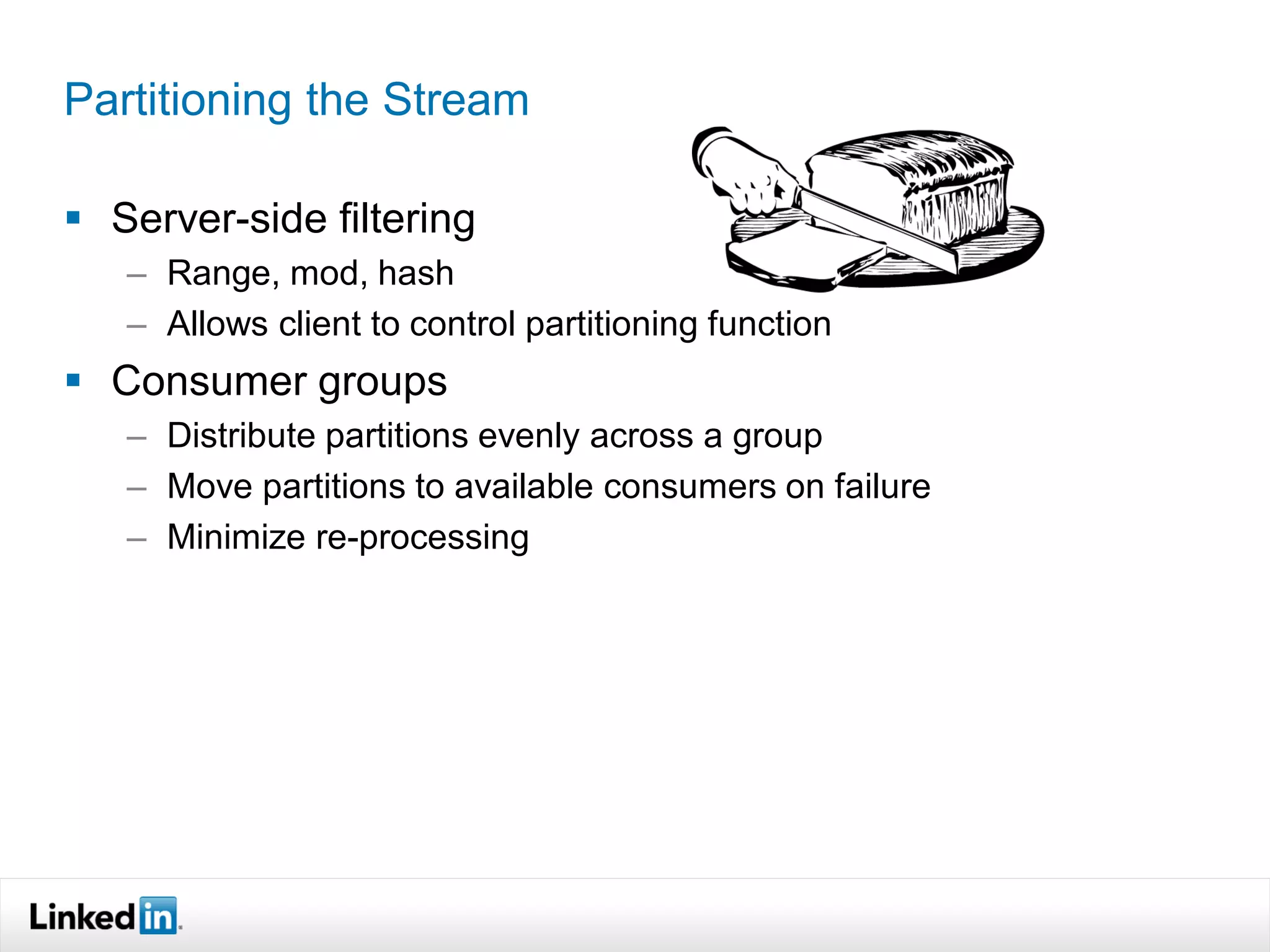 Partitioning the Stream

▪ Server-side filtering
– Range, mod, hash
– Allows client to control partitioning function

▪ Consumer groups
– Distribute partitions evenly across a group
– Move partitions to available consumers on failure
– Minimize re-processing

Linkedin